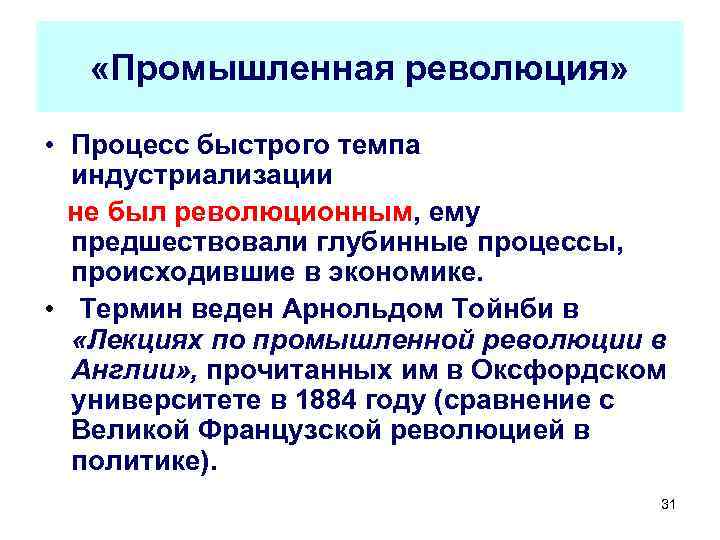 «Промышленная революция»

• Процесс быстрого темпа индустриализации не был революционным, ему предшествовали глубинные процессы, происходившие в экономике.

• Термин веден Арнольдом Тойнби в «Лекциях по промышленной революции в Англии», прочитанных им в Оксфордском университете в 1884 году (сравнение с Великой Французской революцией в политике).

31